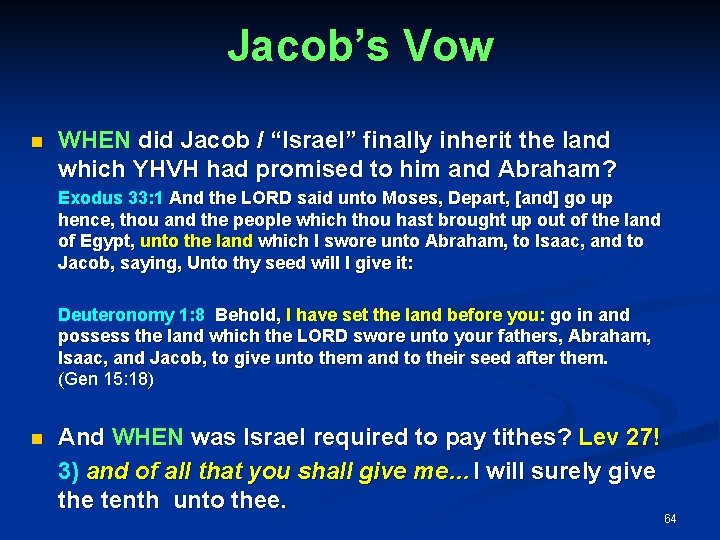 Jacob's Vow

WHEN did Jacob / "Israel" finally inherit the land which YHVH had promised to him and Abraham?

Exodus 33:1 And the LORD said unto Moses, Depart, [and] go up hence, thou and the people which thou hast brought up out of the land of Egypt, unto the land which I swore unto Abraham, to Isaac, and to Jacob, saying, Unto thy seed will I give it:

Deuteronomy 1:8 Behold, I have set the land before you: go in and possess the land which the LORD swore unto your fathers, Abraham, Isaac, and Jacob, to give unto them and to their seed after them. (Gen 15:18)

And WHEN was Israel required to pay tithes? Lev 27!

3) and of all that you shall give me... I will surely give the tenth unto thee.

64